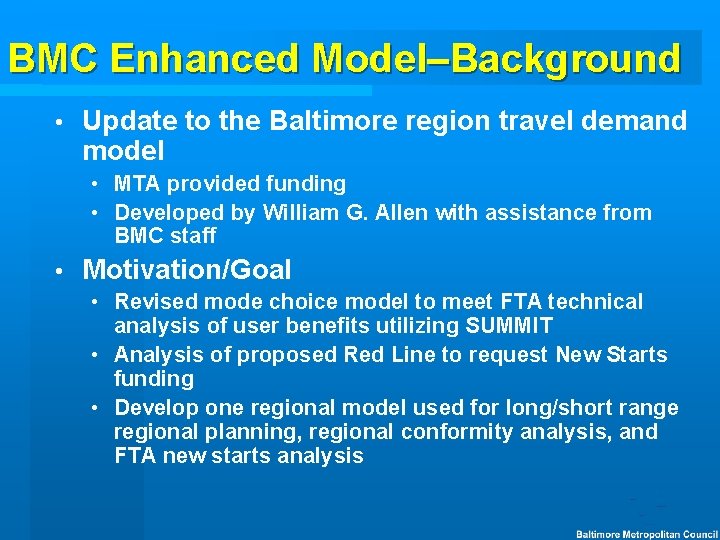 BMC Enhanced Model–Background

• Update to the Baltimore region travel demand model
  • MTA provided funding
  • Developed by William G. Allen with assistance from BMC staff
• Motivation/Goal
  • Revised mode choice model to meet FTA technical analysis of user benefits utilizing SUMMIT
  • Analysis of proposed Red Line to request New Starts funding
  • Develop one regional model used for long/short range regional planning, regional conformity analysis, and FTA new starts analysis

Baltimore Metropolitan Council